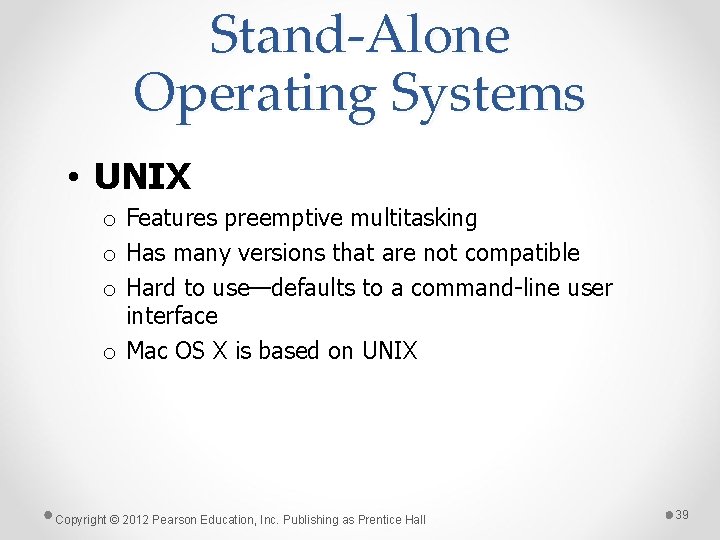 Stand-Alone Operating Systems

• UNIX

o Features preemptive multitasking
o Has many versions that are not compatible
o Hard to use—defaults to a command-line user interface
o Mac OS X is based on UNIX

Copyright © 2012 Pearson Education, Inc. Publishing as Prentice Hall

39